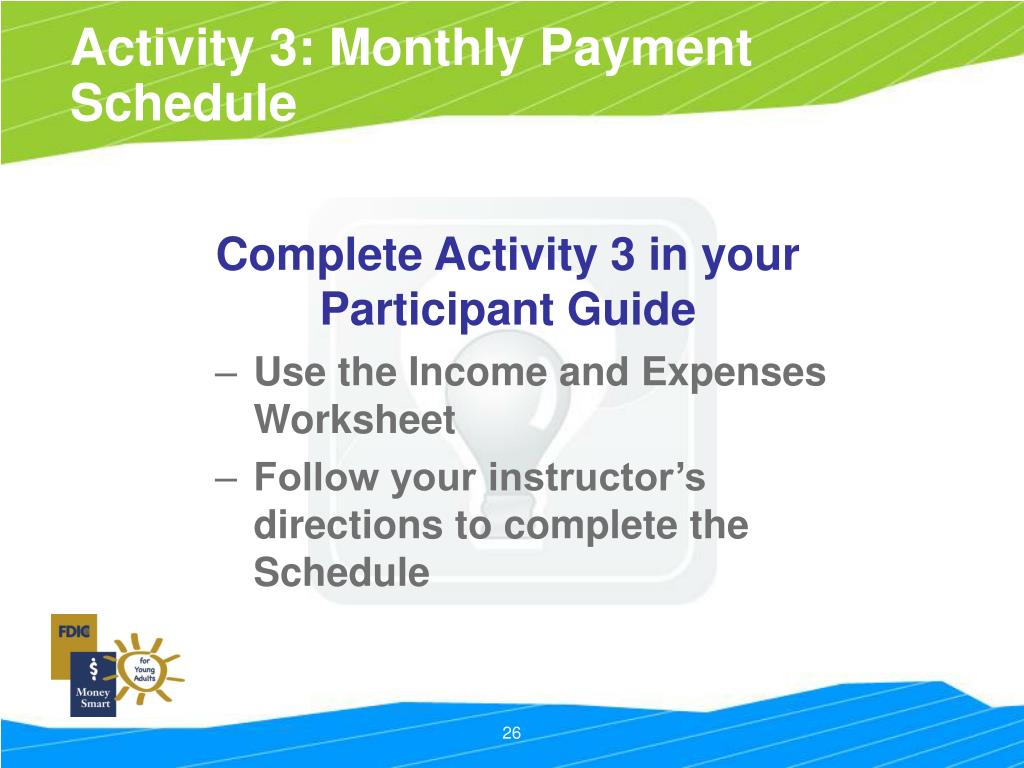 Activity 3: Monthly Payment Schedule

Complete Activity 3 in your Participant Guide

– Use the Income and Expenses Worksheet

– Follow your instructor's directions to complete the Schedule

FDIC
$
Money Smart
for Young Adults

26